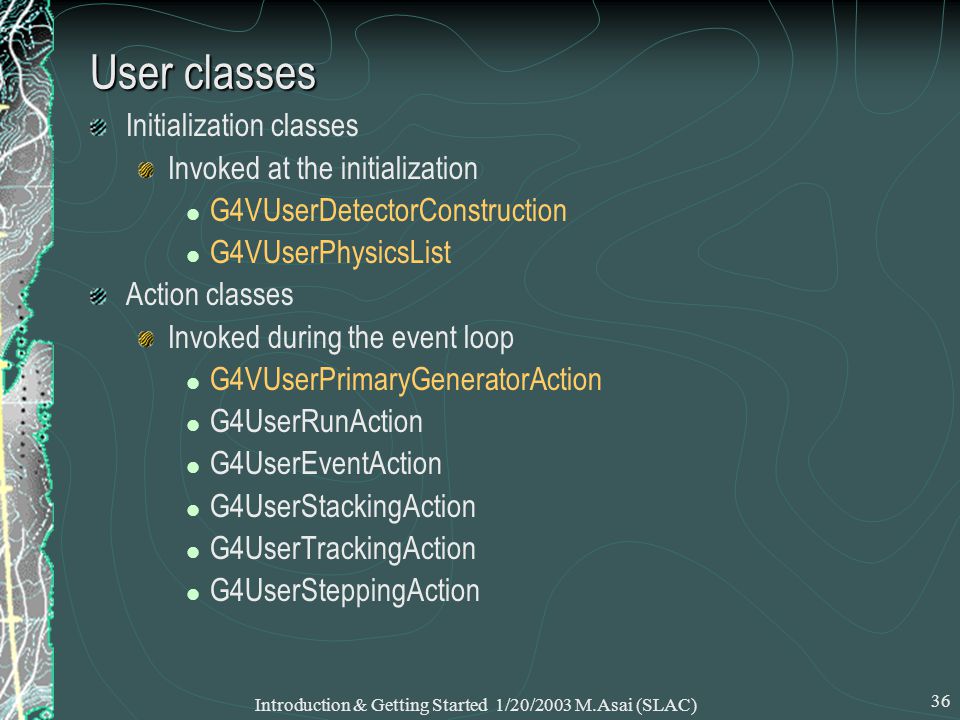 User classes

Initialization classes

Invoked at the initialization

G4VUserDetectorConstruction

G4VUserPhysicsList

Action classes

Invoked during the event loop

G4VUserPrimaryGeneratorAction

G4UserRunAction

G4UserEventAction

G4UserStackingAction

G4UserTrackingAction

G4UserSteppingAction

Introduction & Getting Started 1/20/2003 M.Asai (SLAC)

36